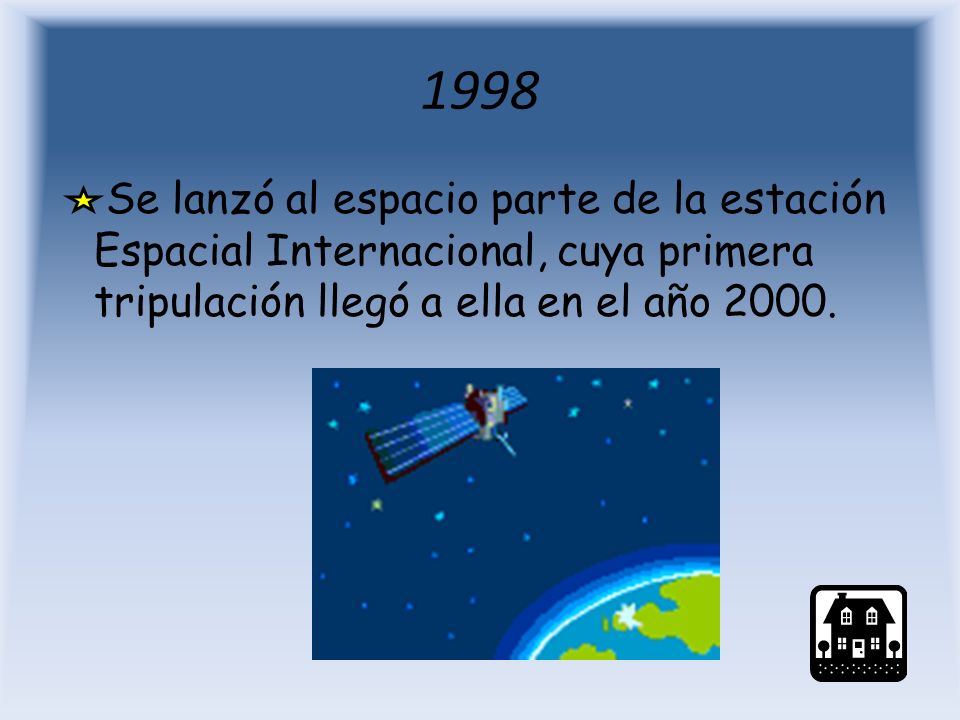 1998

Se lanzó al espacio parte de la estación Espacial Internacional, cuya primera tripulación llegó a ella en el año 2000.